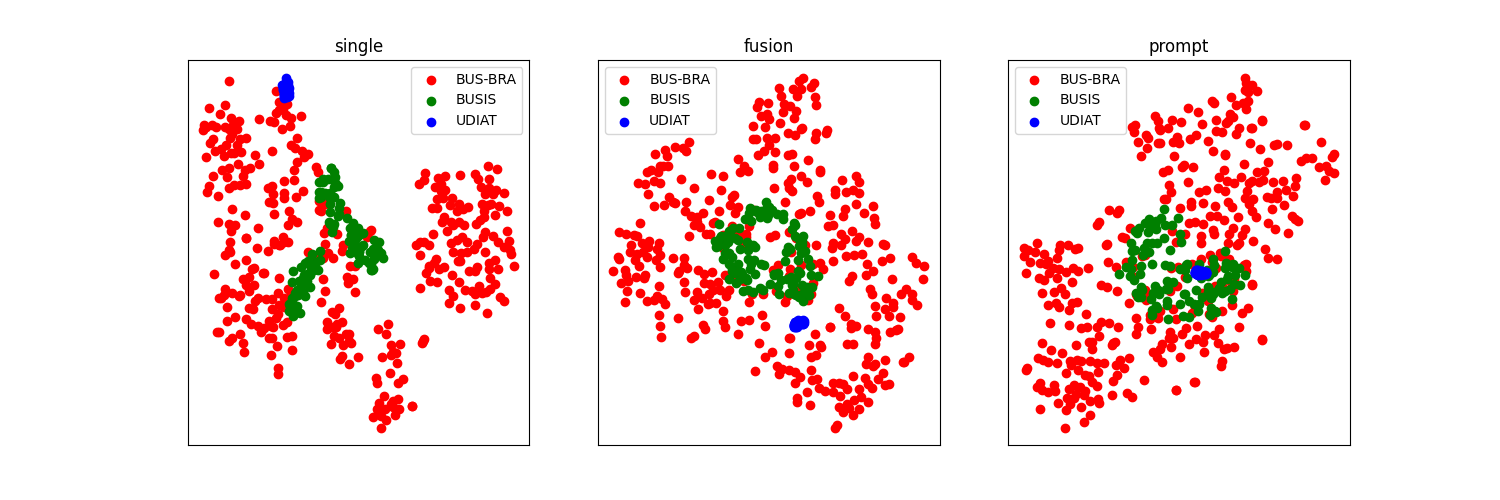 single

BUS-BRA
BUSIS
UDIAT

fusion

BUS-BRA
BUSIS
UDIAT

prompt

BUS-BRA
BUSIS
UDIAT